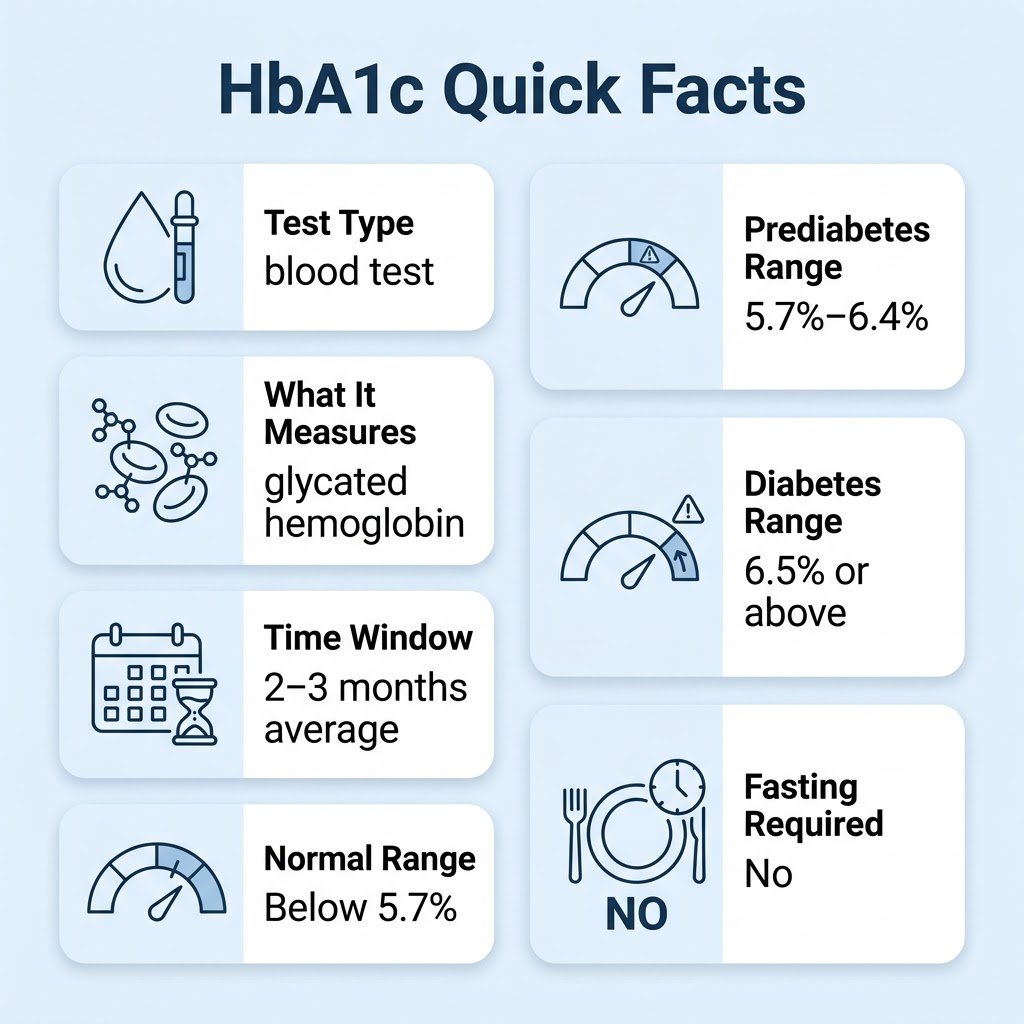 HbA1c Quick Facts

Test Type
blood test

What It Measures
glycated hemoglobin

Time Window
2–3 months average

Normal Range
Below 5.7%

Prediabetes Range
5.7%–6.4%

Diabetes Range
6.5% or above

NO

Fasting Required
No